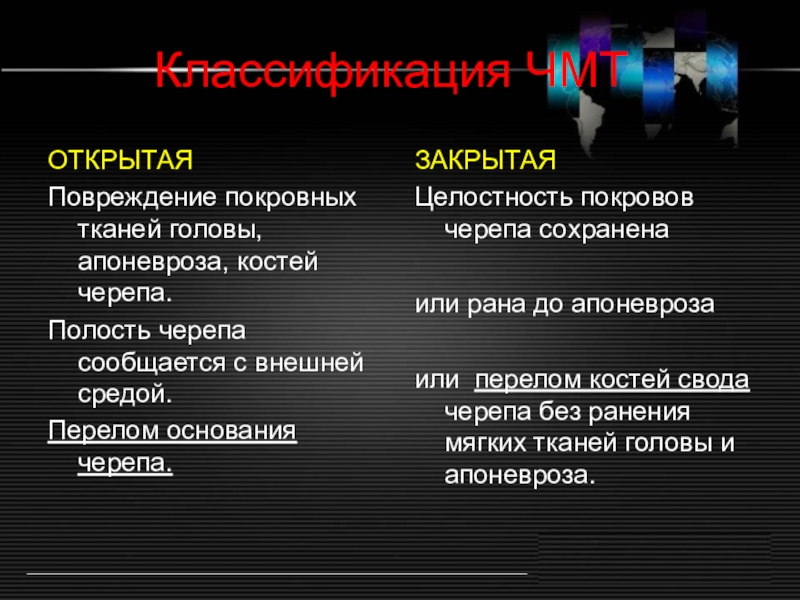 Классификация ЧМТ

ОТКРЫТАЯ

Повреждение покровных тканей головы, апоневроза, костей черепа.

Полость черепа сообщается с внешней средой.

Перелом основания черепа.

ЗАКРЫТАЯ

Целостность покровов черепа сохранена

или рана до апоневроза

или перелом костей свода черепа без ранения мягких тканей головы и апоневроза.